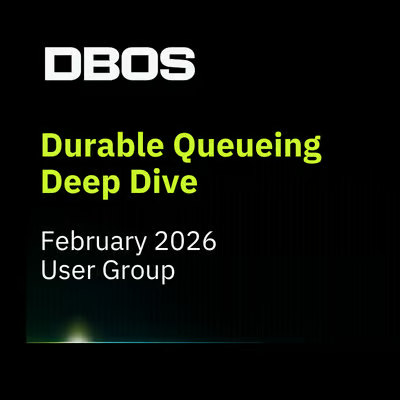 DBOS

Durable Queueing Deep Dive

February 2026
User Group